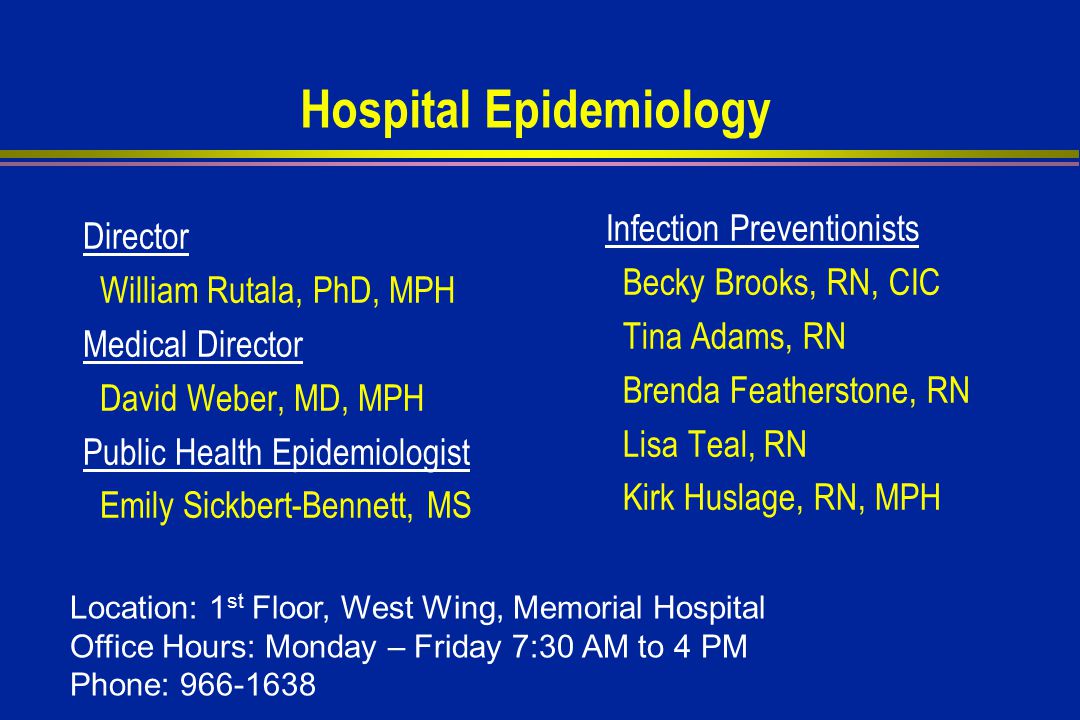 Hospital Epidemiology

Director
William Rutala, PhD, MPH
Medical Director
David Weber, MD, MPH
Public Health Epidemiologist
Emily Sickbert-Bennett, MS

Infection Preventionists
Becky Brooks, RN, CIC
Tina Adams, RN
Brenda Featherstone, RN
Lisa Teal, RN
Kirk Huslage, RN, MPH

Location: 1$^{st}$ Floor, West Wing, Memorial Hospital
Office Hours: Monday – Friday 7:30 AM to 4 PM
Phone: 966-1638